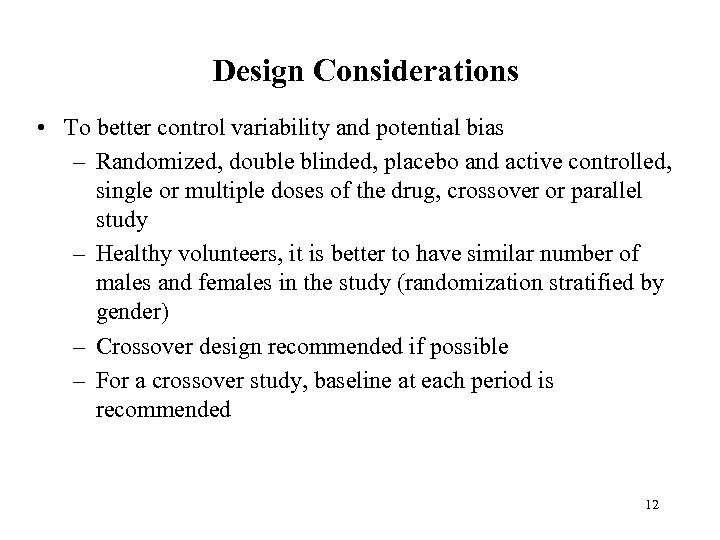 Design Considerations

• To better control variability and potential bias
– Randomized, double blinded, placebo and active controlled, single or multiple doses of the drug, crossover or parallel study
– Healthy volunteers, it is better to have similar number of males and females in the study (randomization stratified by gender)
– Crossover design recommended if possible
– For a crossover study, baseline at each period is recommended

12